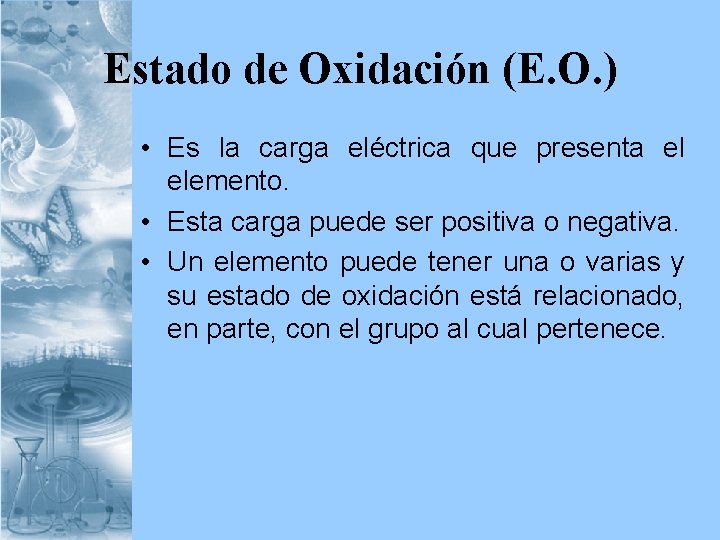 Estado de Oxidación (E.O.)

• Es la carga eléctrica que presenta el elemento.

• Esta carga puede ser positiva o negativa.

• Un elemento puede tener una o varias y su estado de oxidación está relacionado, en parte, con el grupo al cual pertenece.